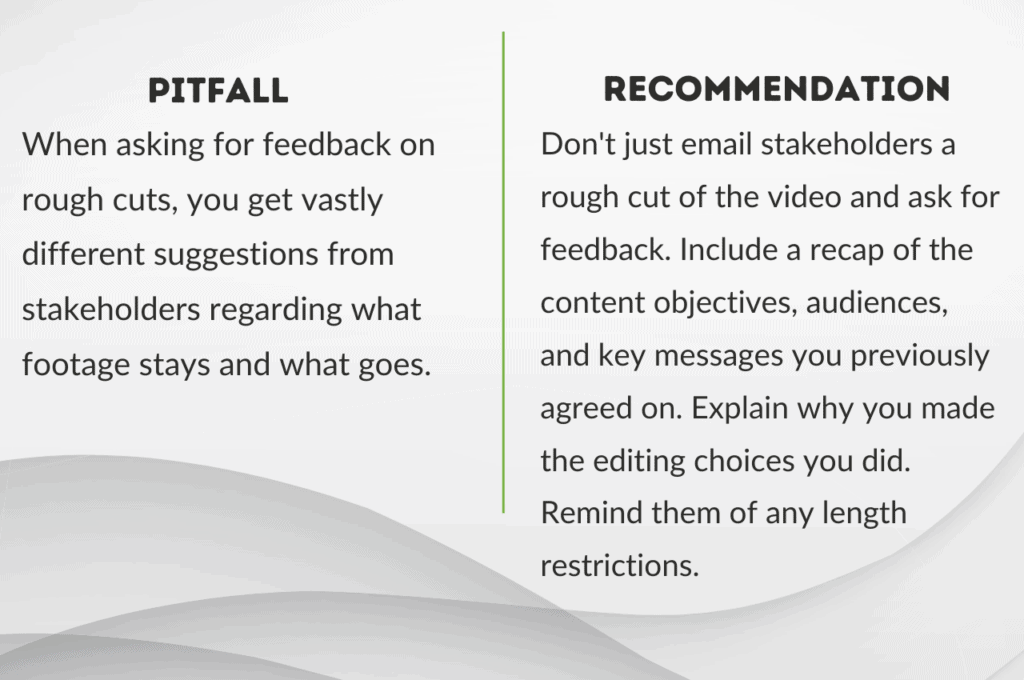 PITFALL

When asking for feedback on rough cuts, you get vastly different suggestions from stakeholders regarding what footage stays and what goes.

RECOMMENDATION

Don't just email stakeholders a rough cut of the video and ask for feedback. Include a recap of the content objectives, audiences, and key messages you previously agreed on. Explain why you made the editing choices you did. Remind them of any length restrictions.